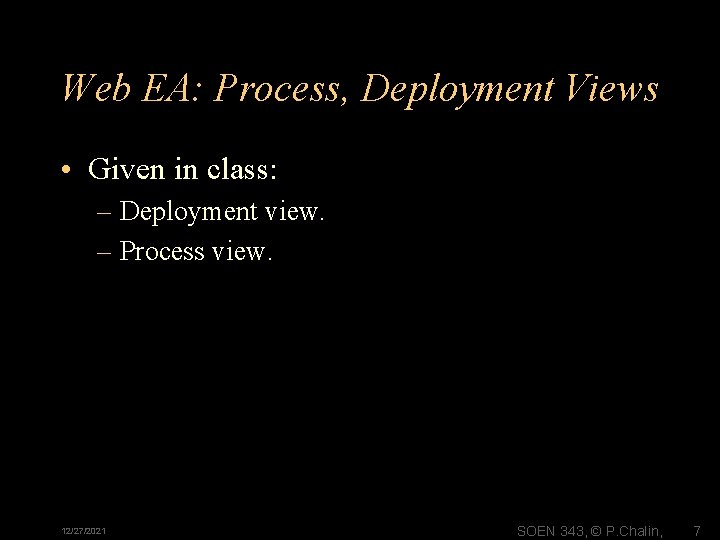 Web EA: Process, Deployment Views

• Given in class:
– Deployment view.
– Process view.

12/27/2021

SOEN 343, © P.Chalin,

7